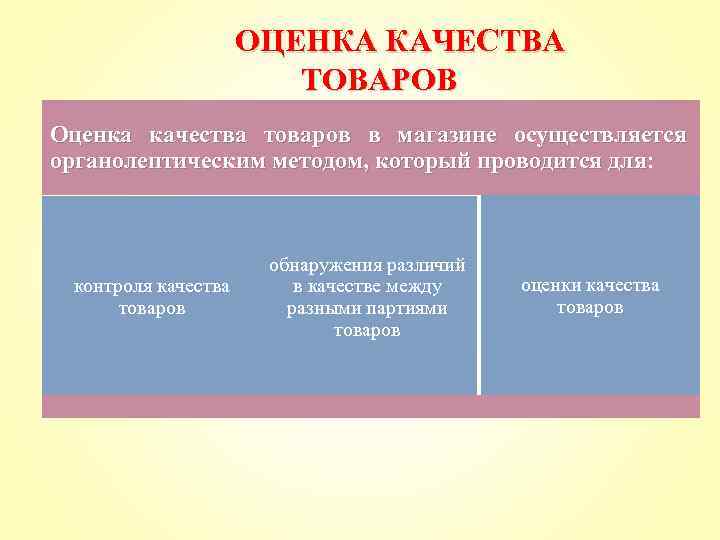 ОЦЕНКА КАЧЕСТВА ТОВАРОВ

Оценка качества товаров в магазине осуществляется органолептическим методом, который проводится для:

контроля качества товаров

обнаружения различий в качестве между разными партиями товаров

оценки качества товаров